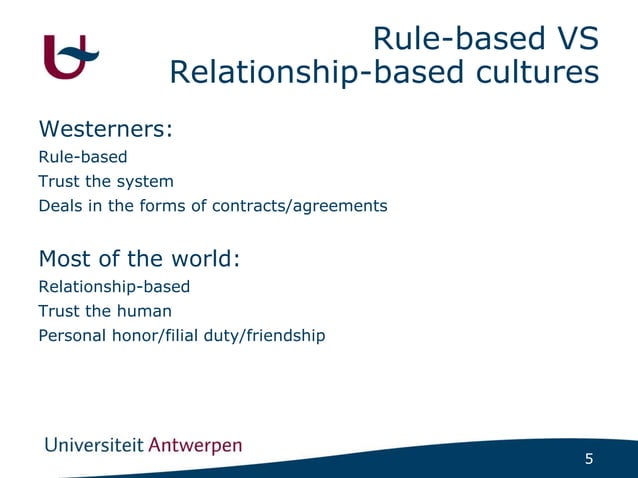 Rule-based VS Relationship-based cultures

Westerners:
Rule-based
Trust the system
Deals in the forms of contracts/agreements

Most of the world:
Relationship-based
Trust the human
Personal honor/filial duty/friendship

Universiteit Antwerpen

5